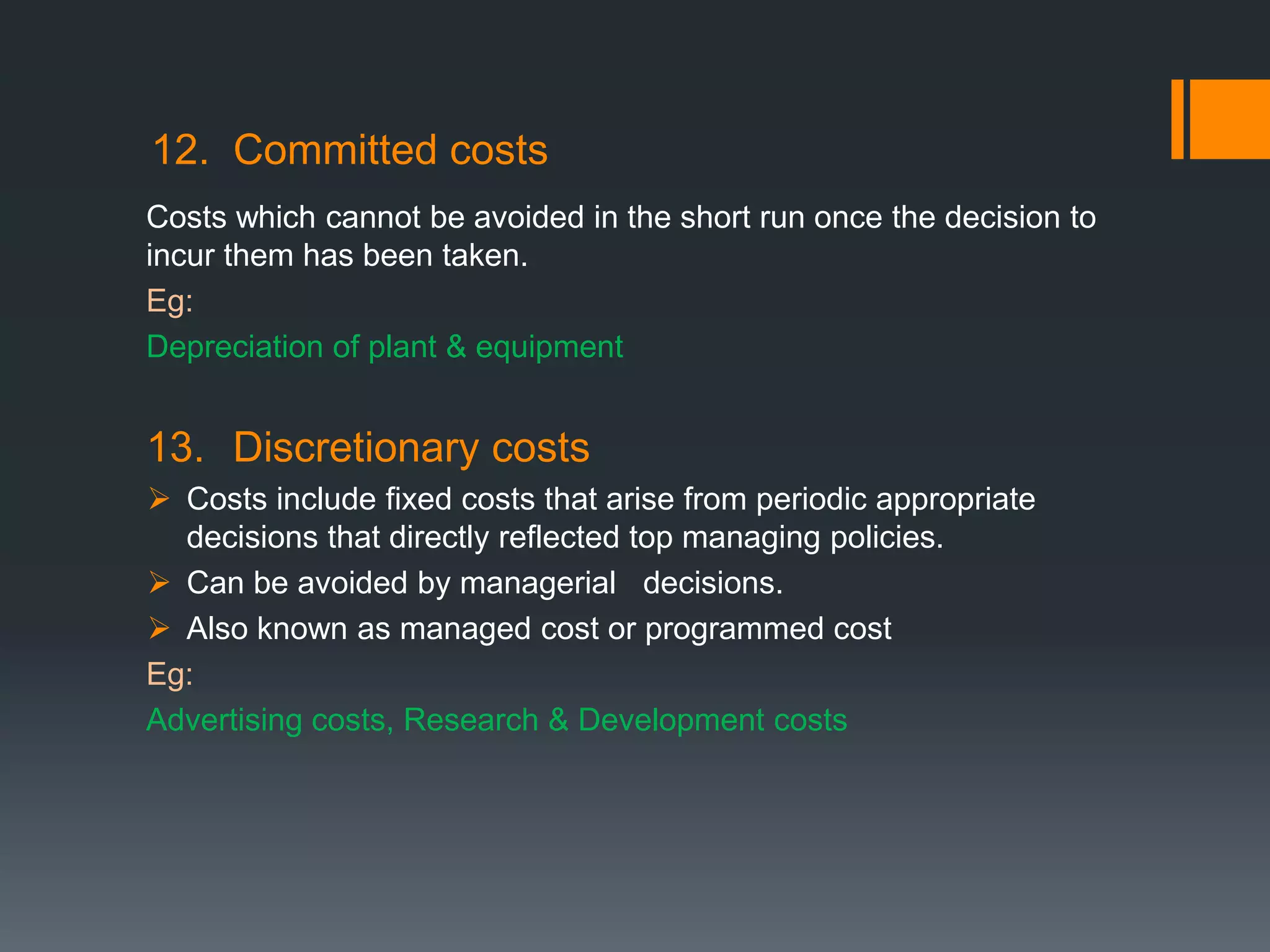 12. Committed costs

Costs which cannot be avoided in the short run once the decision to incur them has been taken.

Eg:

Depreciation of plant & equipment

13. Discretionary costs

➢ Costs include fixed costs that arise from periodic appropriate decisions that directly reflected top managing policies.

➢ Can be avoided by managerial decisions.

➢ Also known as managed cost or programmed cost

Eg:

Advertising costs, Research & Development costs